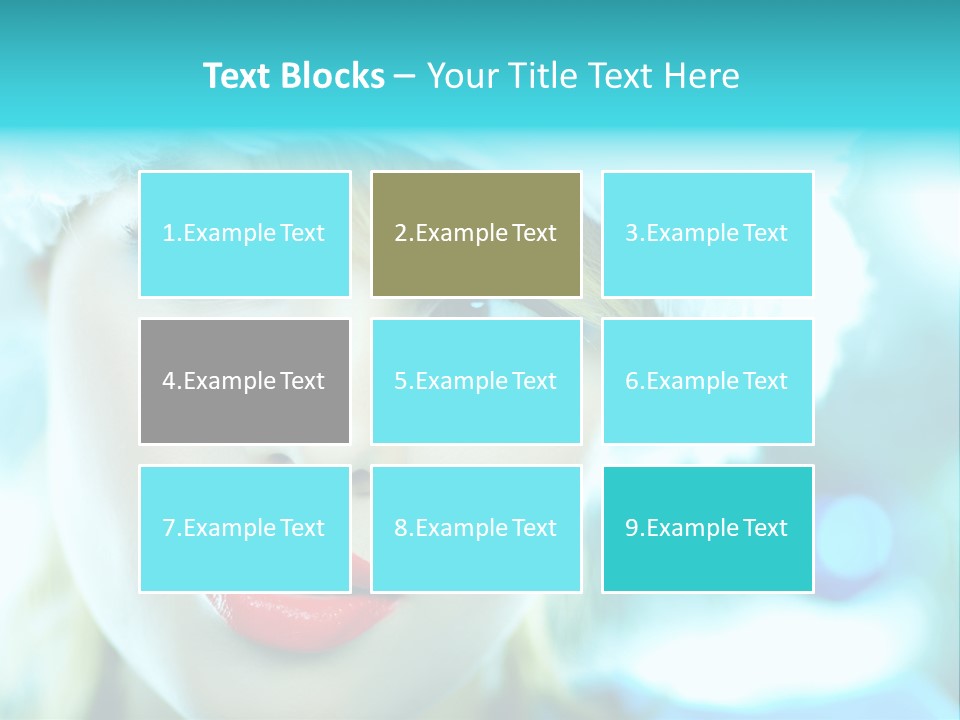 Text Blocks – Your Title Text Here

1.Example Text

2.Example Text

3.Example Text

4.Example Text

5.Example Text

6.Example Text

7.Example Text

8.Example Text

9.Example Text